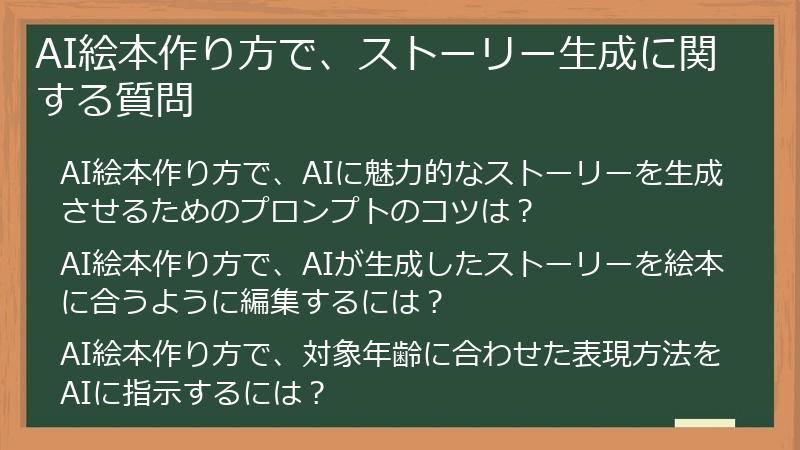 AI絵本作り方で、ストーリー生成に関する質問

AI絵本作り方で、AIに魅力的なストーリーを生成させるためのプロンプトのコツは？

AI絵本作り方で、AIが生成したストーリーを絵本に合うように編集するには？

AI絵本作り方で、対象年齢に合わせた表現方法をAIに指示するには？